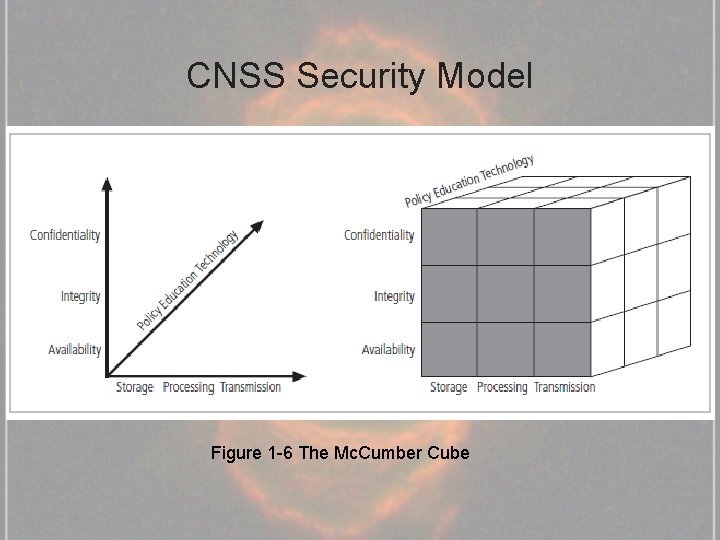 CNSS Security Model

Confidentiality

Integrity

Availability

Policy Education Technology

Storage Processing Transmission

Policy Education Technology

Confidentiality

Integrity

Availability

Storage Processing Transmission

Figure 1-6 The McCumber Cube